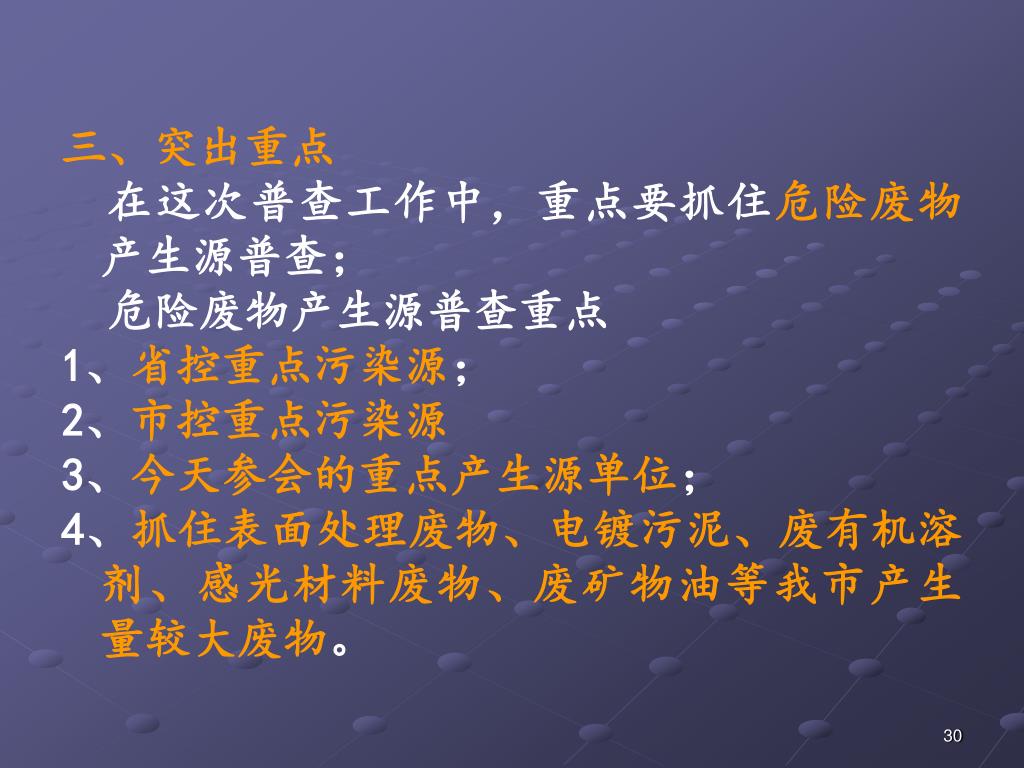 三、突出重点

在这次普查工作中，重点要抓住危险废物产生源普查；

危险废物产生源普查重点

1、省控重点污染源；

2、市控重点污染源

3、今天参会的重点产生源单位；

4、抓住表面处理废物、电镀污泥、废有机溶剂、感光材料废物、废矿物油等我市产生量较大废物。

30